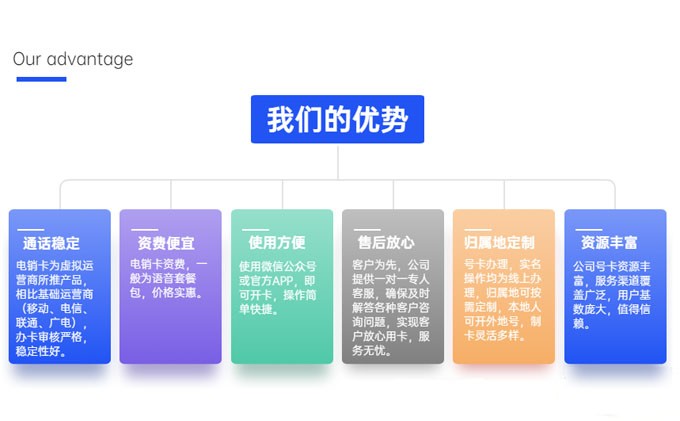 Our advantage

我们的优势

通话稳定

电销卡为虚拟运营商所推产品，相比基础运营商（移动、电信、联通、广电），办卡审核严格，稳定性好。

资费便宜

电销卡资费，一般为语音套餐包，价格实惠。

使用方便

使用微信公众号或官方APP，即可开卡，操作简单快捷。

售后放心

客户为先，公司提供一对一专人客服，确保及时解答各种客户咨询问题，实现客户放心用卡，服务无忧。

归属地定制

号卡办理，实名操作均为线上办理，归属地可按需定制，本地人可开外地号，制卡灵活多样。

资源丰富

公司号卡资源丰富，服务渠道覆盖广泛，用户基数庞大，值得信赖。